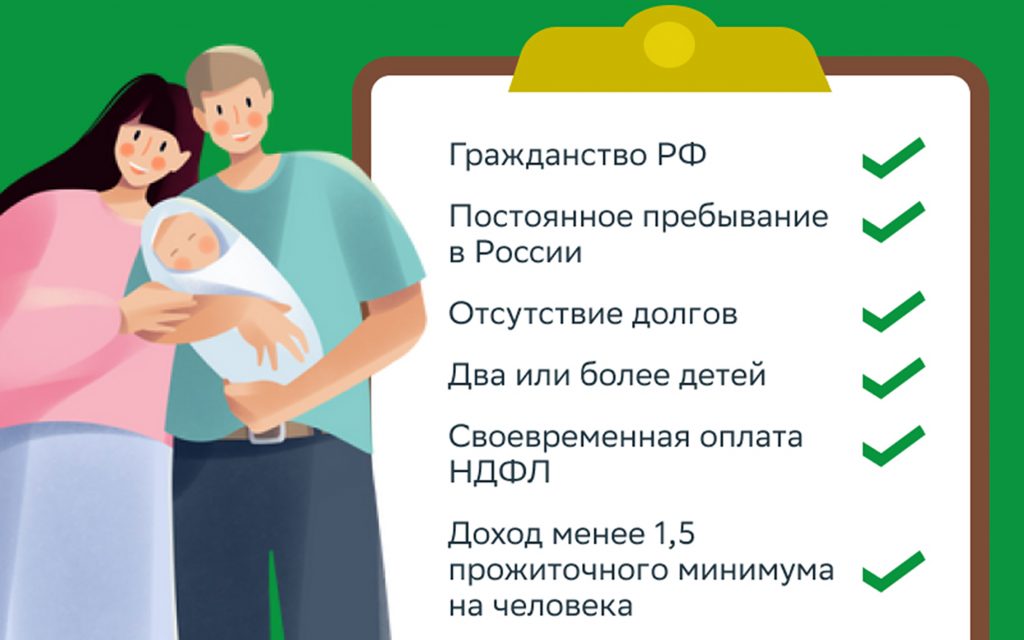 Гражданство РФ

Постоянное пребывание в России

Отсутствие долгов

Два или более детей

Своевременная оплата НДФЛ

Доход менее 1,5 прожиточного минимума на человека